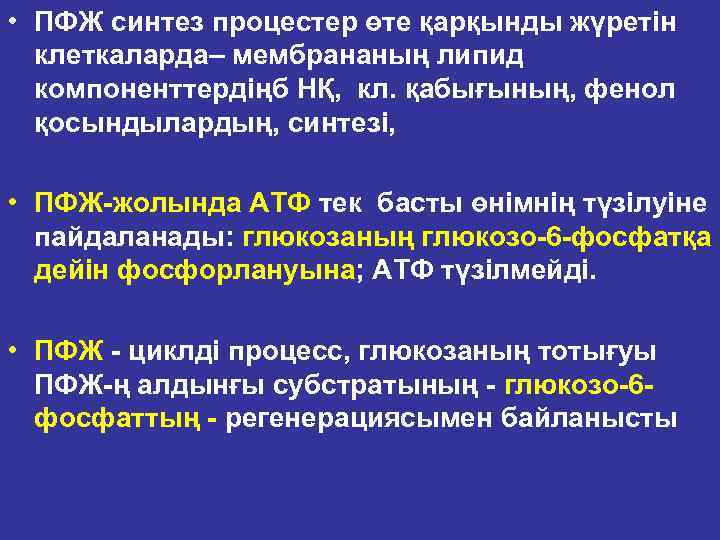 • ПФЖ синтез процестер өте қарқынды жүретін клеткаларда– мембрананың липид компоненттердіңб НҚ, кл. қабығының, фенол қосындылардың, синтезі,

• ПФЖ-жолында АТФ тек басты өнімнің түзілуіне пайдаланады: глюкозаның глюкозо-6-фосфатқа дейін фосфорлануына; АТФ түзілмейді.

• ПФЖ - циклді процесс, глюкозаның тотығуы ПФЖ-ң алдынғы субстратының - глюкозо-6-фосфаттың - регенерациясымен байланысты